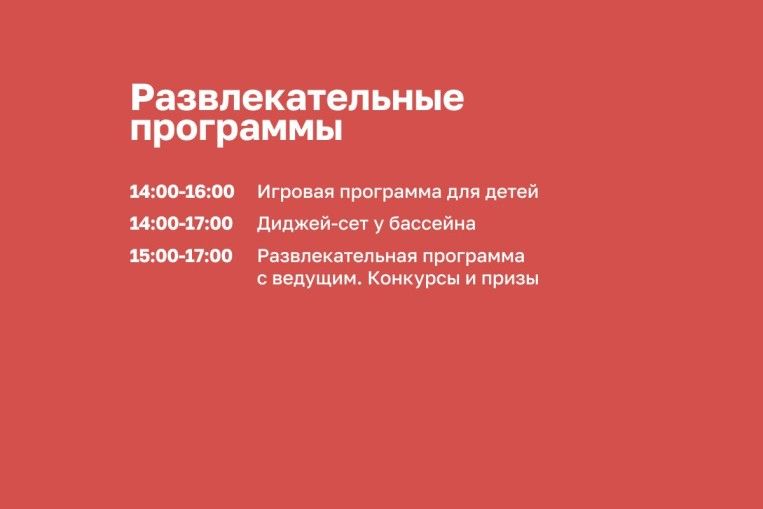 Развлекательные программы

14:00-16:00 Игровая программа для детей

14:00-17:00 Диджей-сет у бассейна

15:00-17:00 Развлекательная программа с ведущим. Конкурсы и призы